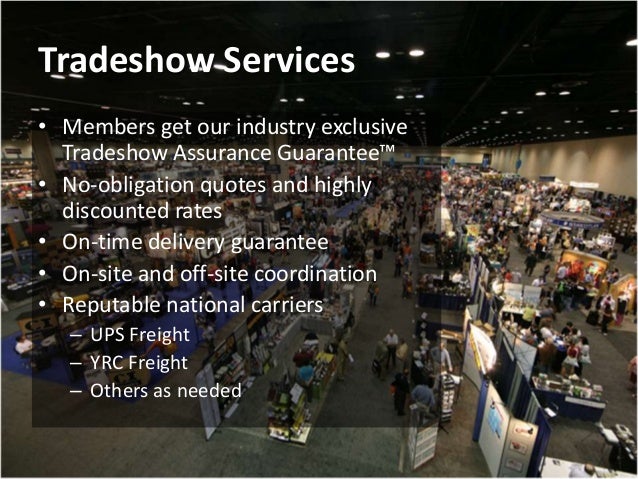 Tradeshow Services

• Members get our industry exclusive Tradeshow Assurance Guarantee™
• No-obligation quotes and highly discounted rates
• On-time delivery guarantee
• On-site and off-site coordination
• Reputable national carriers
– UPS Freight
– YRC Freight
– Others as needed